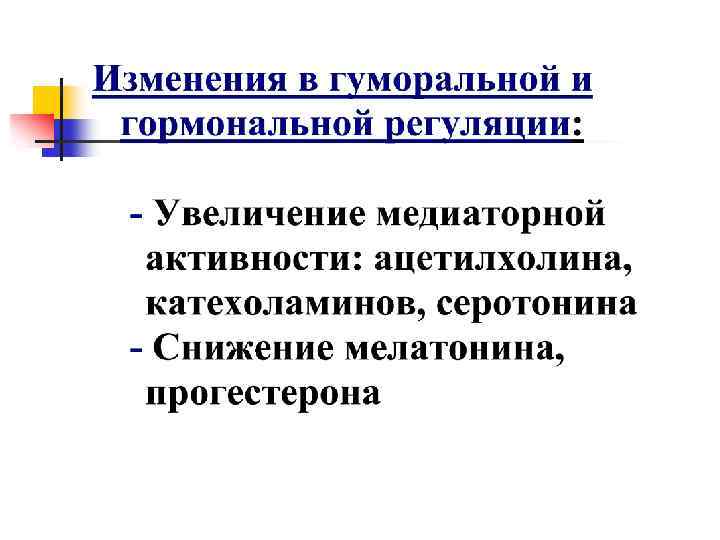 Изменения в гуморальной и гормональной регуляции:

- Увеличение медиаторной активности: ацетилхолина, катехоламинов, серотонина
- Снижение мелатонина, прогестерона